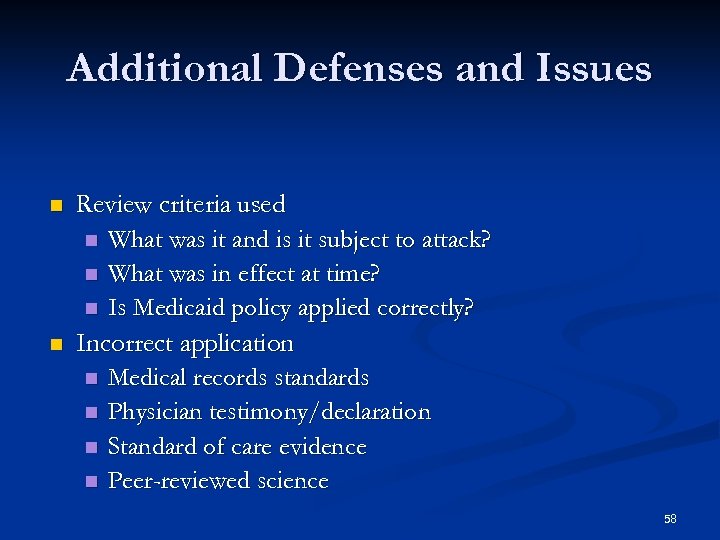 Additional Defenses and Issues

- Review criteria used
  - What was it and is it subject to attack?
  - What was in effect at time?
  - Is Medicaid policy applied correctly?
- Incorrect application
  - Medical records standards
  - Physician testimony/declaration
  - Standard of care evidence
  - Peer-reviewed science

58